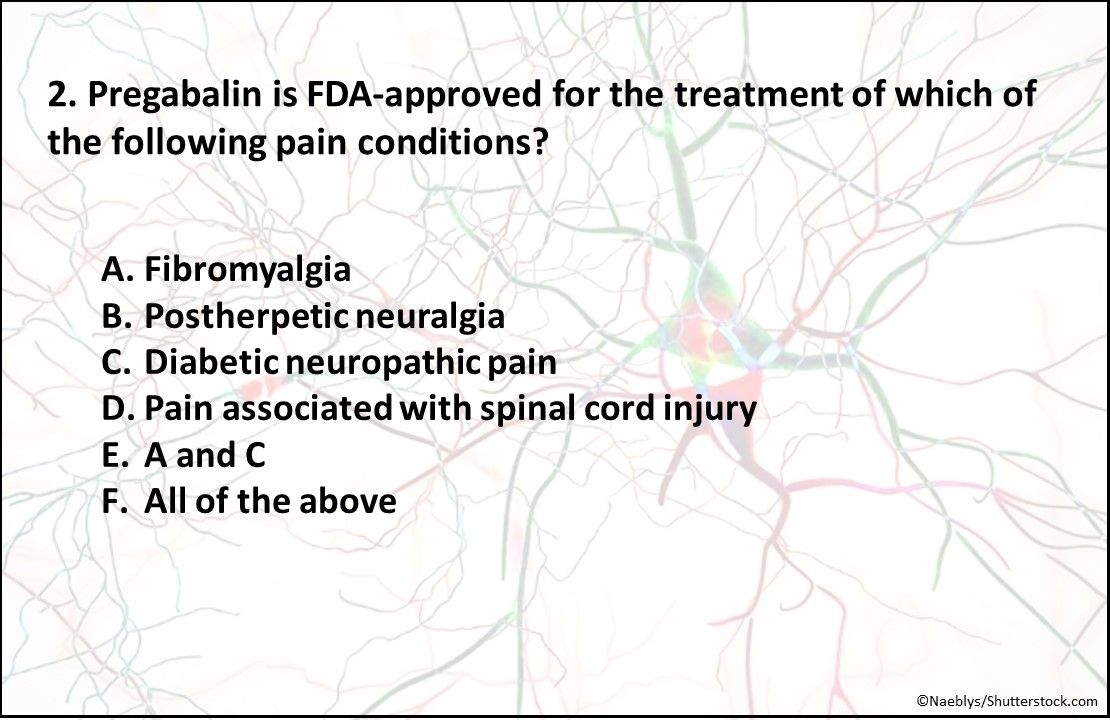 2. Pregabalin is FDA-approved for the treatment of which of the following pain conditions?

A. Fibromyalgia
B. Postherpetic neuralgia
C. Diabetic neuropathic pain
D. Pain associated with spinal cord injury
E. A and C
F. All of the above

©Naeblys/Shutterstock.com